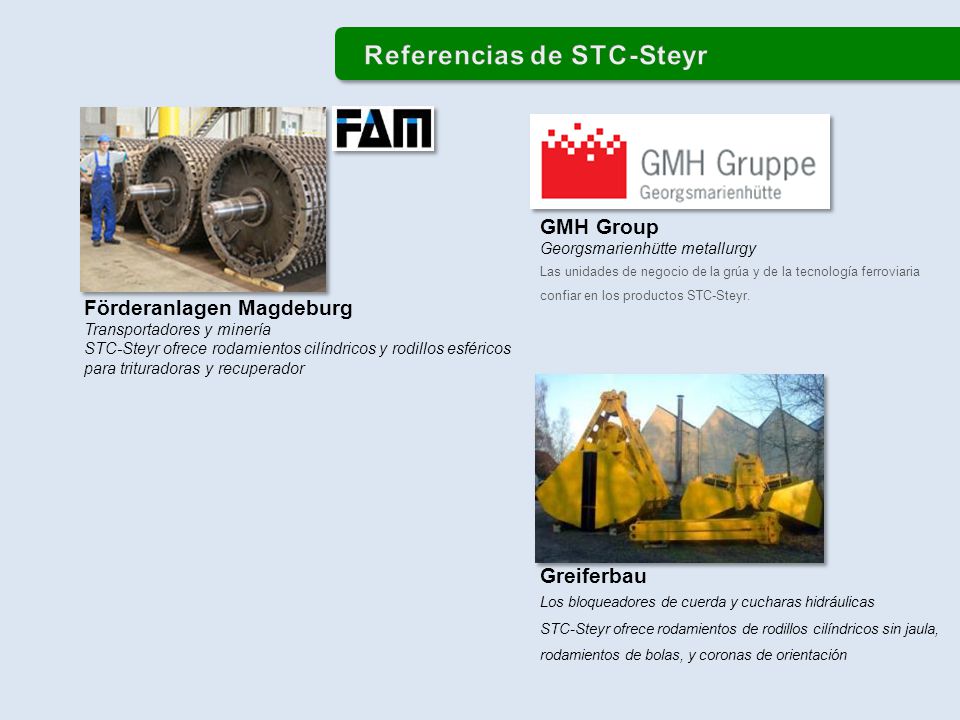 Referencias de STC-Steyr

FAM

Förderanlagen Magdeburg
Transportadores y minería
STC-Steyr ofrece rodamientos cilíndricos y rodillos esféricos para trituradoras y recuperador

GMH Gruppe
Georgsmarienhütte

GMH Group
Georgsmarienhütte metallurgy
Las unidades de negocio de la grúa y de la tecnología ferroviaria confiar en los productos STC-Steyr.

Greiferbau
Los bloqueadores de cuerda y cucharas hidráulicas
STC-Steyr ofrece rodamientos de rodillos cilíndricos sin jaula, rodamientos de bolas, y coronas de orientación